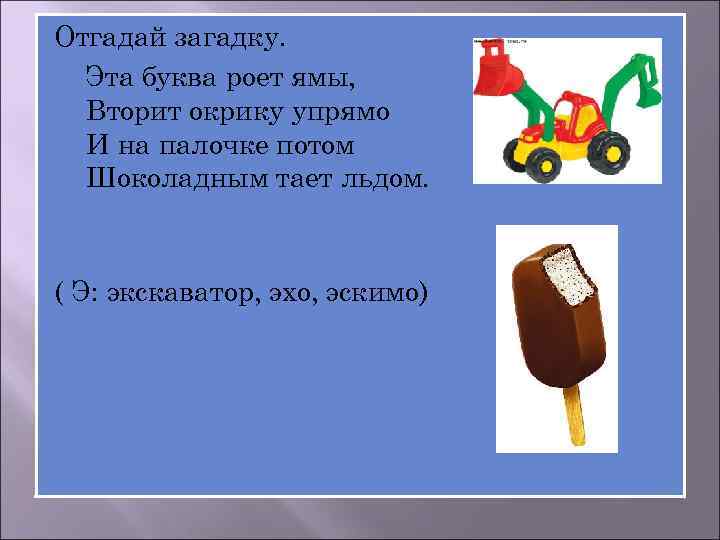 Отгадай загадку.

Эта буква роет ямы,
Вторит окрику упрямо
И на палочке потом
Шоколадным тает льдом.

( Э: экскаватор, эхо, эскимо)